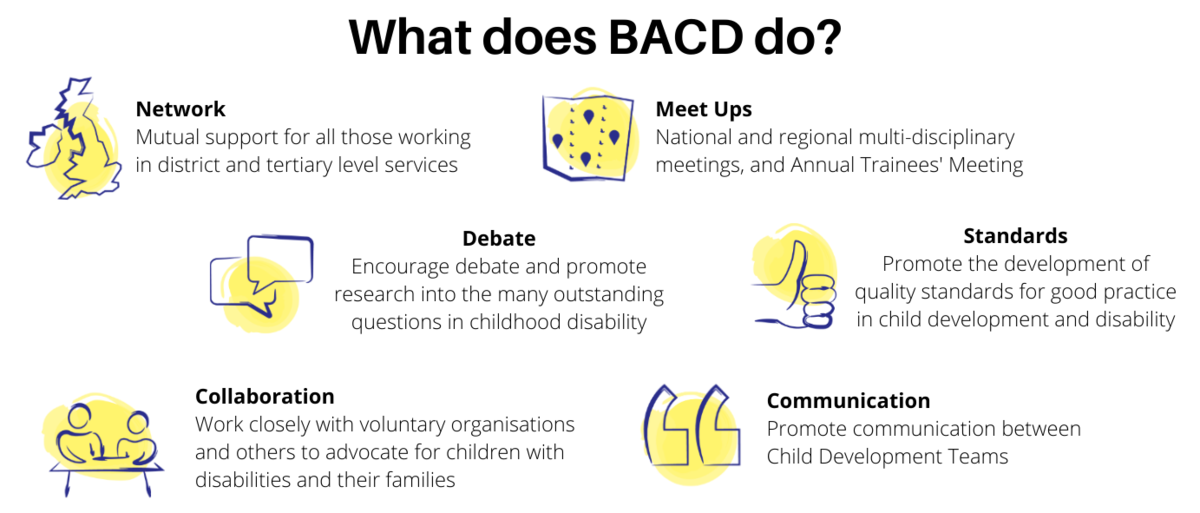 What does BACD do?

Network
Mutual support for all those working in district and tertiary level services

Meet Ups
National and regional multi-disciplinary meetings, and Annual Trainees' Meeting

Debate
Encourage debate and promote research into the many outstanding questions in childhood disability

Standards
Promote the development of quality standards for good practice in child development and disability

Collaboration
Work closely with voluntary organisations and others to advocate for children with disabilities and their families

Communication
Promote communication between Child Development Teams